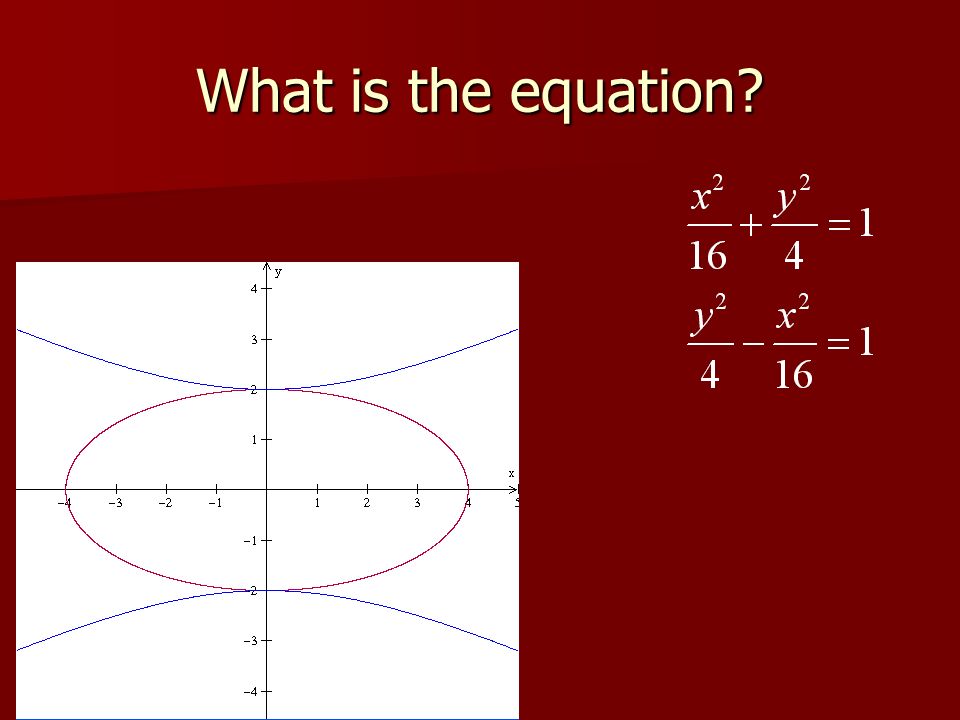 What is the equation?

$\frac{x^2}{16}+\frac{y^2}{4}=1$

$\frac{y^2}{4}-\frac{x^2}{16}=1$

y
4
3
2
1
x
−4 −3 −2 −1 1 2 3 4 5
−1
−2
−3
−4